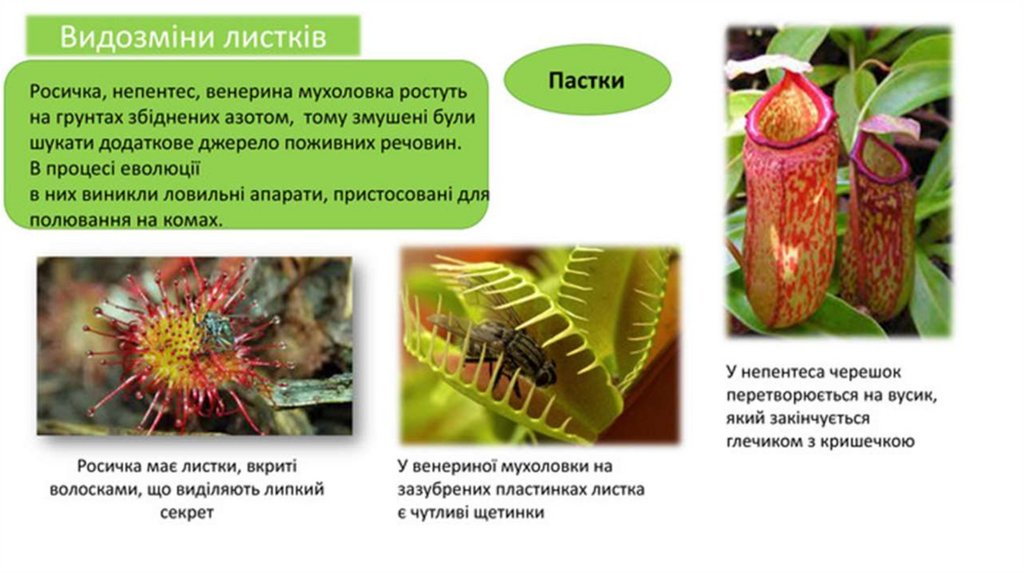 Видозміни листків

Росичка, непентес, венерина мухоловка ростуть на грунтах збіднених азотом, тому змушені були шукати додаткове джерело поживних речовин.
В процесі еволюції
в них виникли ловильні апарати, пристосовані для полювання на комах.

Пастки

Росичка має листки, вкриті волосками, що виділяють липкий секрет

У венериної мухоловки на зазубрених пластинках листка є чутливі щетинки

У непентеса черешок перетворюється на вусик, який закінчується глечиком з кришечкою